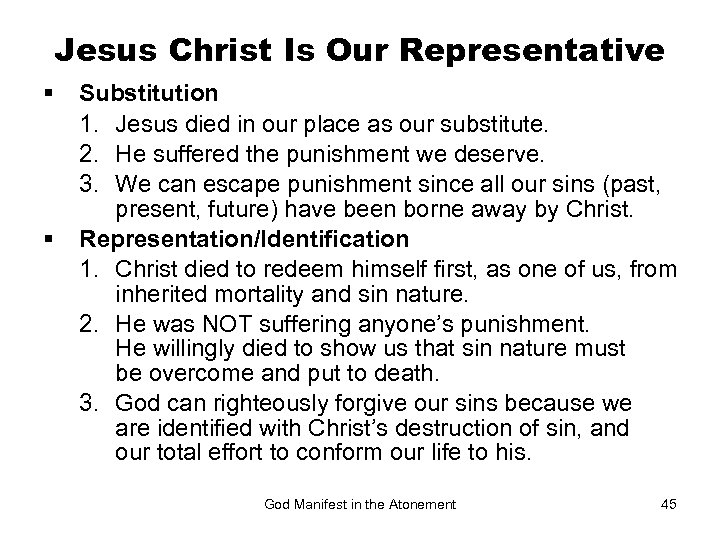 Jesus Christ Is Our Representative

▪ Substitution
1. Jesus died in our place as our substitute.
2. He suffered the punishment we deserve.
3. We can escape punishment since all our sins (past, present, future) have been borne away by Christ.

▪ Representation/Identification
1. Christ died to redeem himself first, as one of us, from inherited mortality and sin nature.
2. He was NOT suffering anyone's punishment. He willingly died to show us that sin nature must be overcome and put to death.
3. God can righteously forgive our sins because we are identified with Christ's destruction of sin, and our total effort to conform our life to his.

God Manifest in the Atonement

45